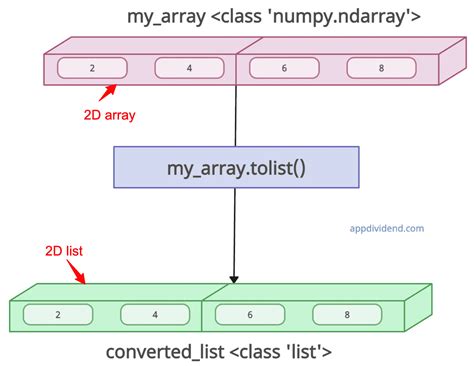 my_array <class 'numpy.ndarray'>

2
4
6
8

2D array

my_array.tolist()

appdividend.com

2D list

2
4
6
8

converted_list <class 'list'>